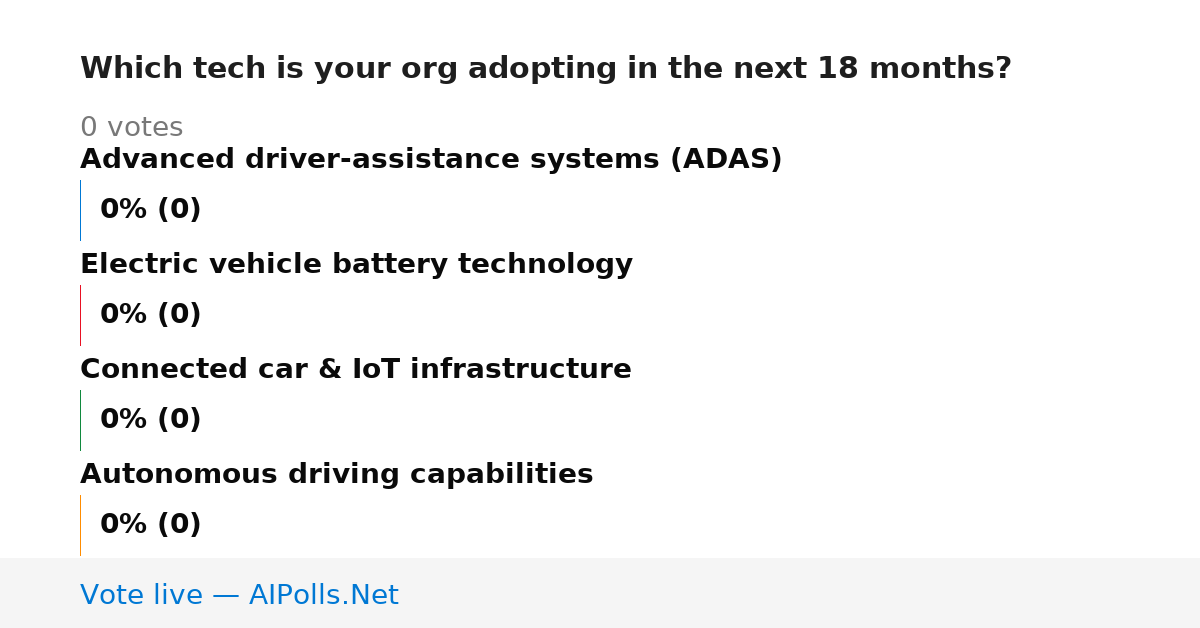 Which tech is your org adopting in the next 18 months?

0 votes

Advanced driver-assistance systems (ADAS)

0% (0)

Electric vehicle battery technology

0% (0)

Connected car & IoT infrastructure

0% (0)

Autonomous driving capabilities

0% (0)

Vote live — AIPolls.Net